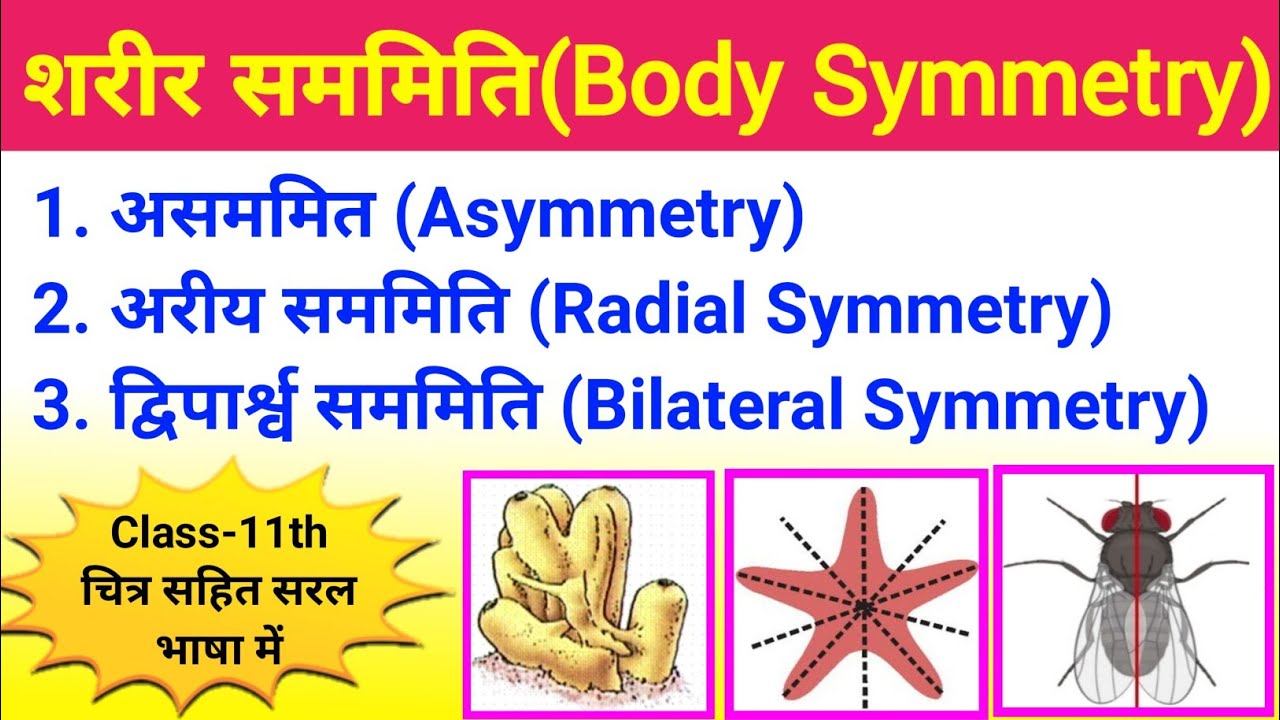 शरीर सममिति(Body Symmetry)

1. असममित (Asymmetry)
2. अरीय सममिति (Radial Symmetry)
3. द्विपार्श्व सममिति (Bilateral Symmetry)

Class-11th
चित्र सहित सरल भाषा में